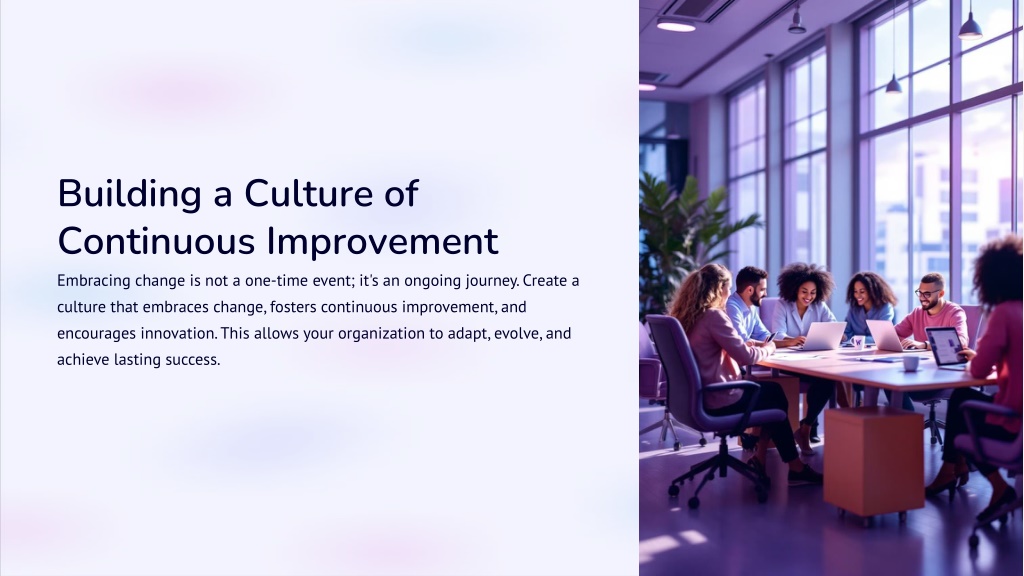 Building a Culture of Continuous Improvement

Embracing change is not a one-time event; it's an ongoing journey. Create a culture that embraces change, fosters continuous improvement, and encourages innovation. This allows your organization to adapt, evolve, and achieve lasting success.